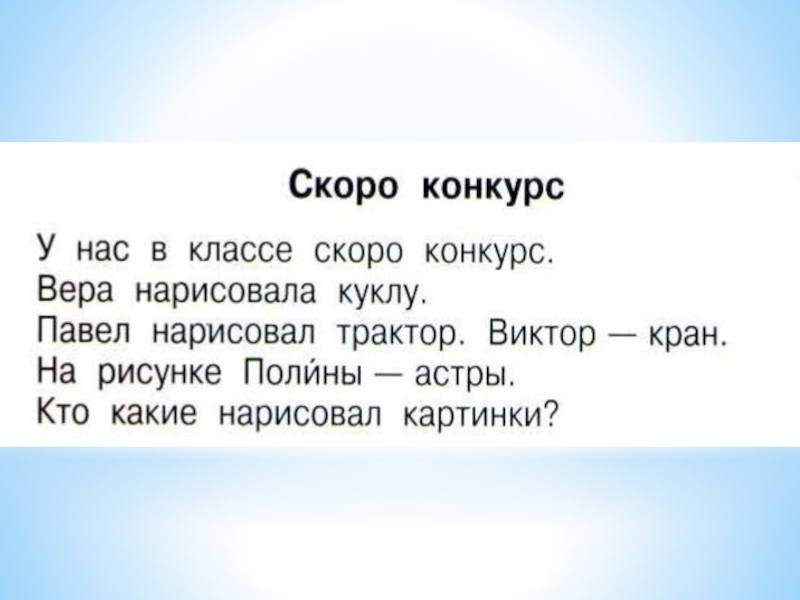 Скоро конкурс

У нас в классе скоро конкурс.
Вера нарисовала куклу.
Павел нарисовал трактор. Виктор — кран.
На рисунке Поли́ны — астры.
Кто какие нарисовал картинки?